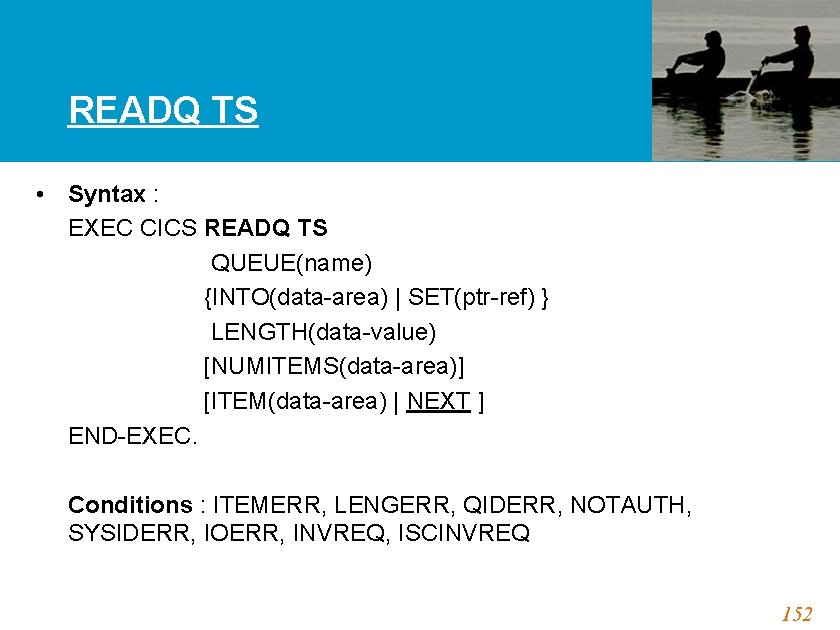 READQ TS

• Syntax :

EXEC CICS READQ TS
QUEUE(name)
{INTO(data-area) | SET(ptr-ref) }
LENGTH(data-value)
[NUMITEMS(data-area)]
[ITEM(data-area) | NEXT ]
END-EXEC.

Conditions : ITEMERR, LENGERR, QIDERR, NOTAUTH, SYSIDERR, IOERR, INVREQ, ISCINVREQ

152